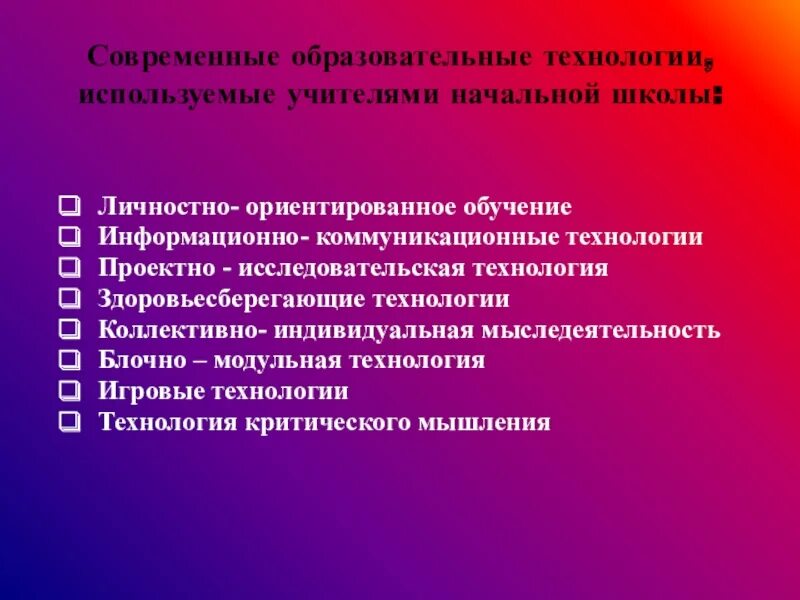 Современные образовательные технологии, используемые учителями начальной школы:

❑ Личностно- ориентированное обучение
❑ Информационно- коммуникационные технологии
❑ Проектно - исследовательская технология
❑ Здоровьесберегающие технологии
❑ Коллективно- индивидуальная мыследеятельность
❑ Блочно – модульная технология
❑ Игровые технологии
❑ Технология критического мышления